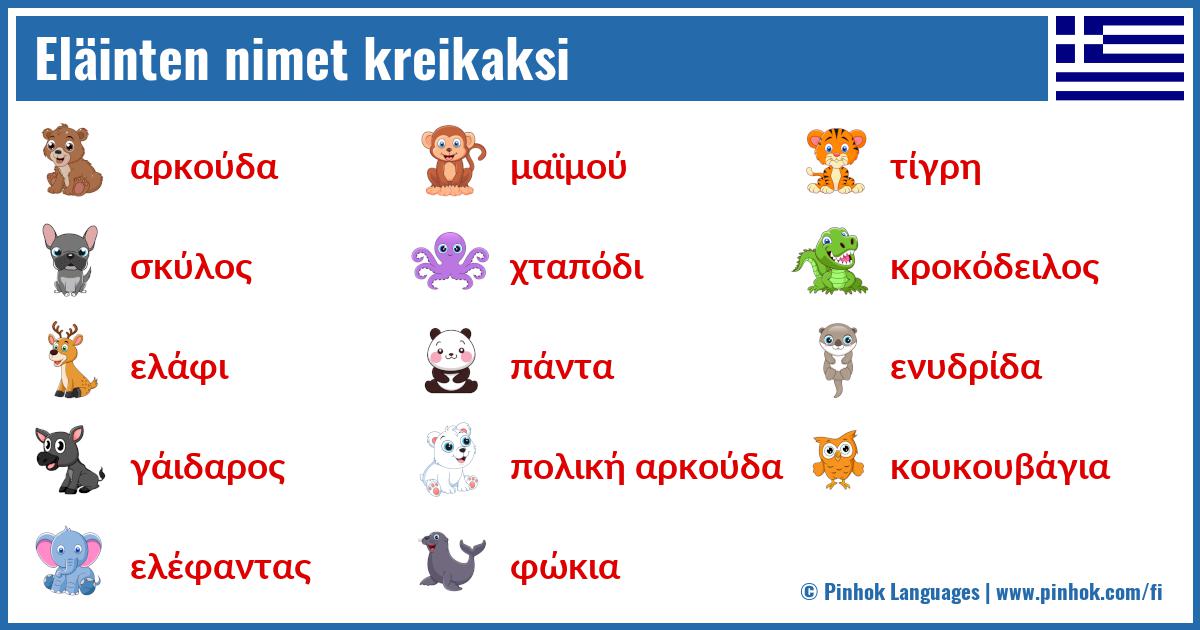 Eläinten nimet kreikaksi

αρκούδα

σκύλος

ελάφι

γάιδαρος

ελέφαντας

μαϊμού

χταπόδι

πάντα

πολική αρκούδα

φώκια

τίγρη

κροκόδειλος

ενυδρίδα

κουκουβάγια

© Pinhok Languages | www.pinhok.com/fi